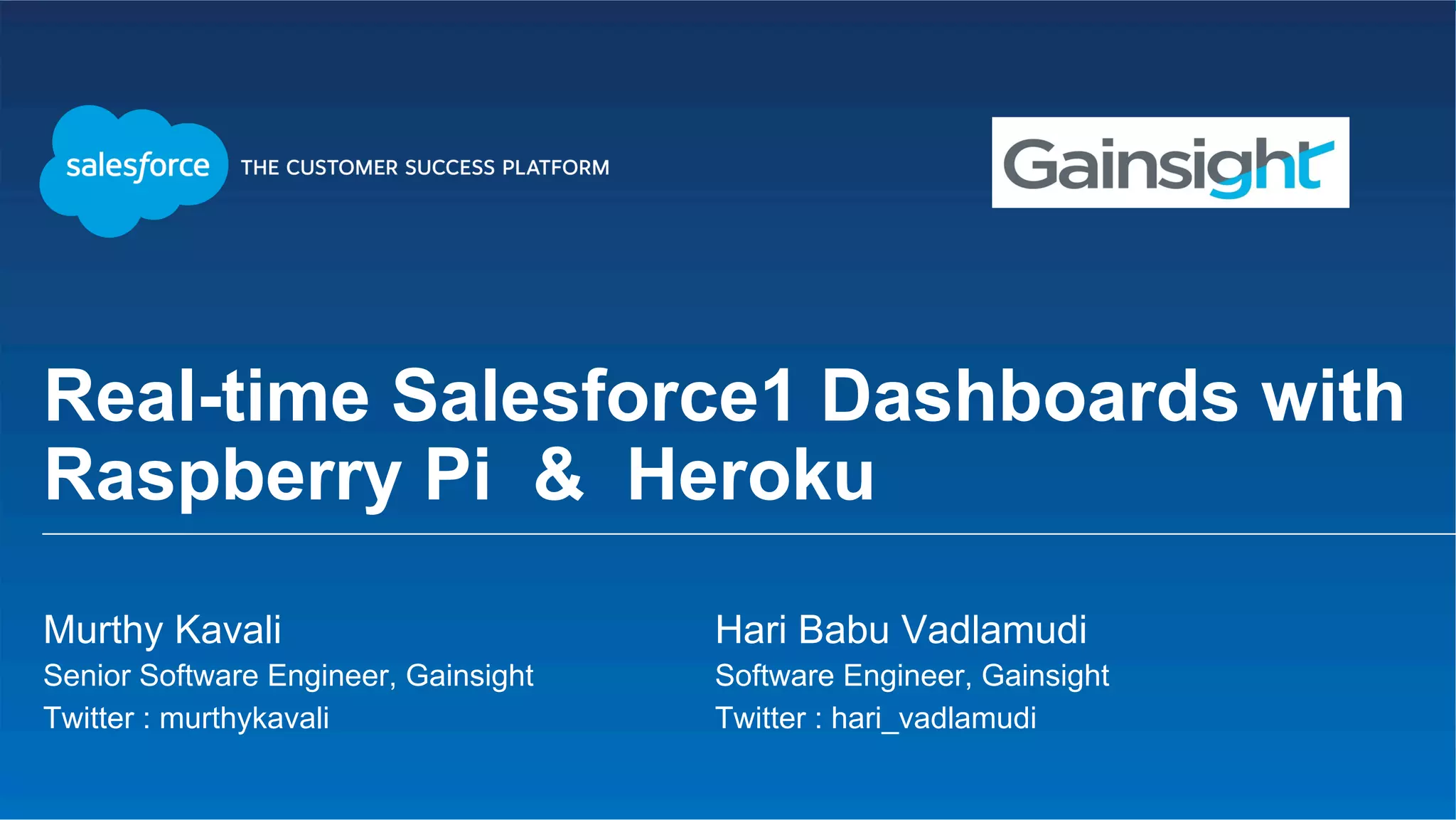 salesforce THE CUSTOMER SUCCESS PLATFORM

Gainsight

Real-time Salesforce1 Dashboards with Raspberry Pi & Heroku

Murthy Kavali
Senior Software Engineer, Gainsight
Twitter : murthykavali

Hari Babu Vadlamudi
Software Engineer, Gainsight
Twitter : hari_vadlamudi